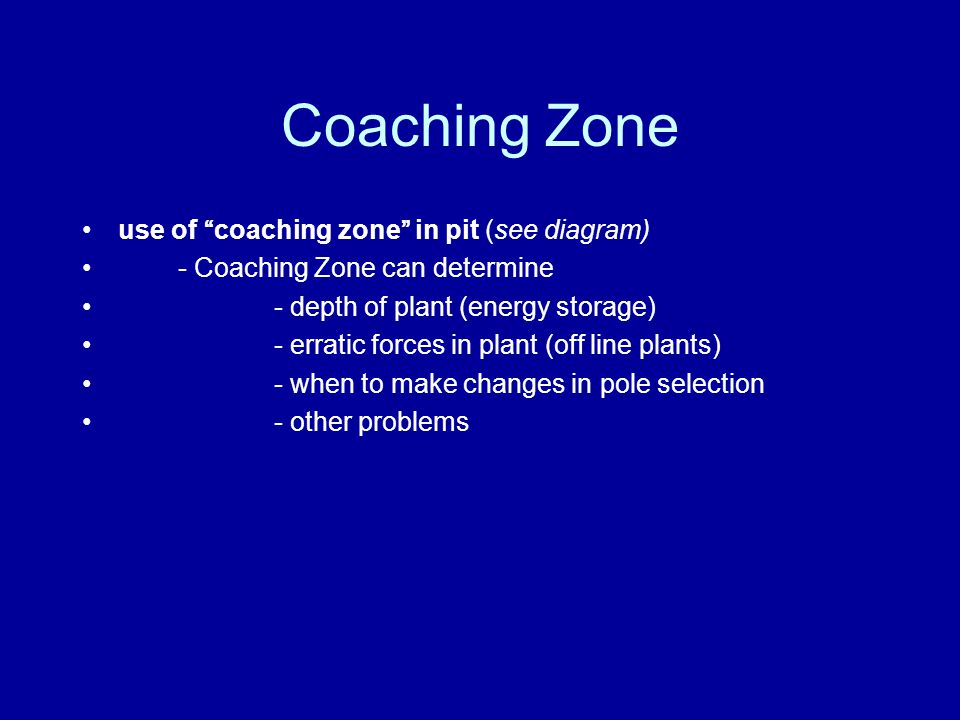 Coaching Zone

• use of “coaching zone” in pit (see diagram)
• - Coaching Zone can determine
• - depth of plant (energy storage)
• - erratic forces in plant (off line plants)
• - when to make changes in pole selection
• - other problems